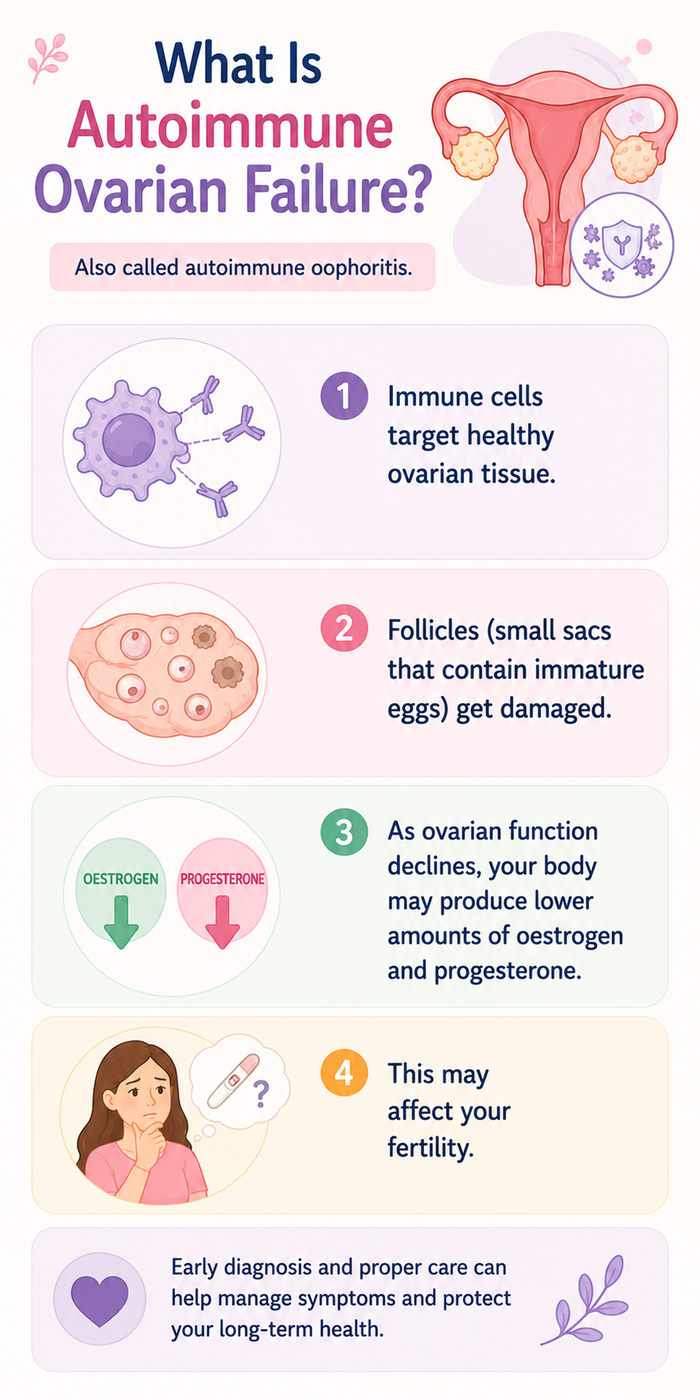 What Is Autoimmune Ovarian Failure?

Also called autoimmune oophoritis.

1 Immune cells target healthy ovarian tissue.

2 Follicles (small sacs that contain immature eggs) get damaged.

OESTROGEN

PROGESTERONE

3 As ovarian function declines, your body may produce lower amounts of oestrogen and progesterone.

?

4 This may affect your fertility.

Early diagnosis and proper care can help manage symptoms and protect your long-term health.